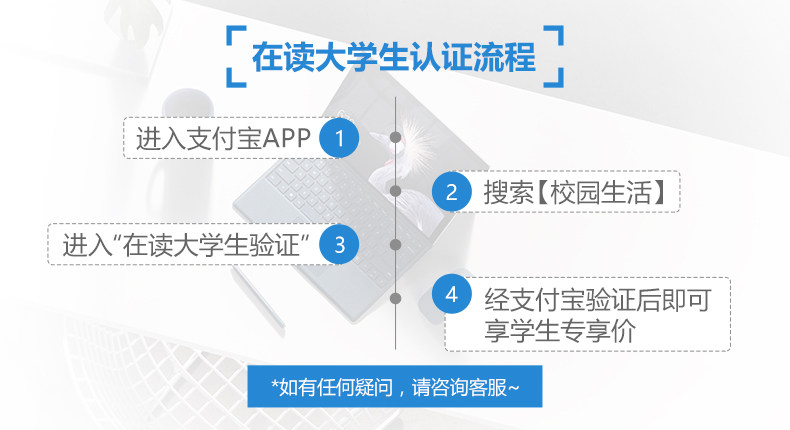 在读大学生认证流程

进入支付宝APP 1

2 搜索【校园生活】

进入“在读大学生验证” 3

4 经支付宝验证后即可享学生专享价

*如有任何疑问，请咨询客服~